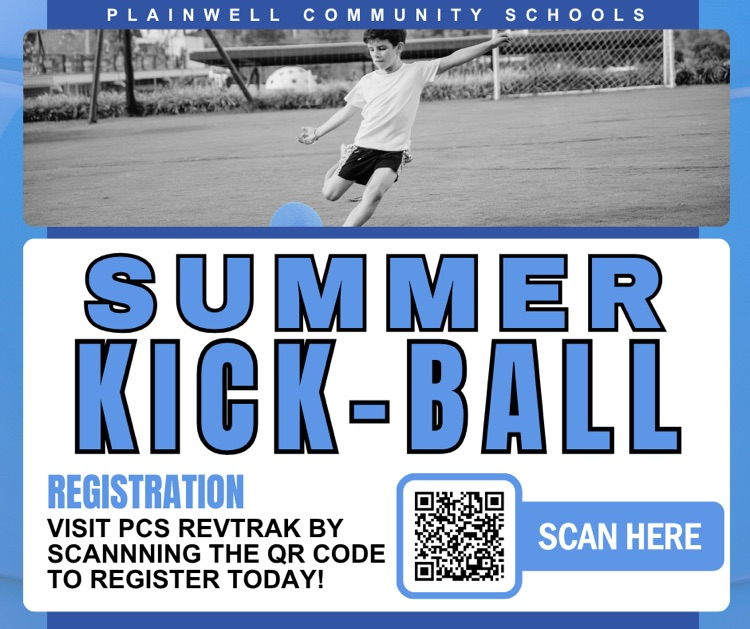 PLAINWELL COMMUNITY SCHOOLS

SUMMER KICK-BALL

REGISTRATION

VISIT PCS REVTRAK BY SCANNNING THE QR CODE TO REGISTER TODAY!

SCAN HERE